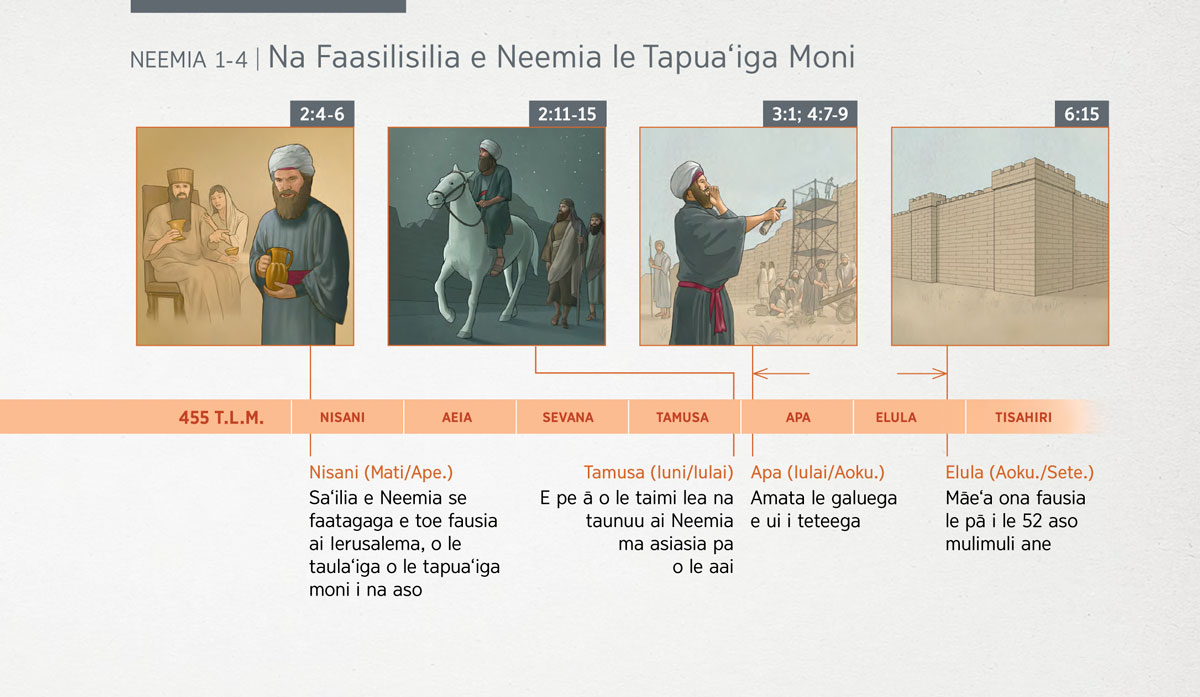 NEEMIA 1-4 | Na Faasilisilia e Neemia le Tapuaʻiga Moni

2:4-6

2:11-15

3:1; 4:7-9

6:15

455 T.L.M.

NISANI

AEIA

SEVANA

TAMUSA

APA

ELULA

TISAHIRI

Nisani (Mati/Ape.)
Saʻilia e Neemia se faatagaga e toe fausia ai Ierusalema, o le taulaʻiga o le tapuaʻiga moni i na aso

Tamusa (Iuni/Iulai)
E pe ā o le taimi lea na taunuu ai Neemia ma asiasia pa o le aai

Apa (Iulai/Aoku.)
Amata le galuega e ui i teteega

Elula (Aoku./Sete.)
Māeʻa ona fausia le pā i le 52 aso mulimuli ane